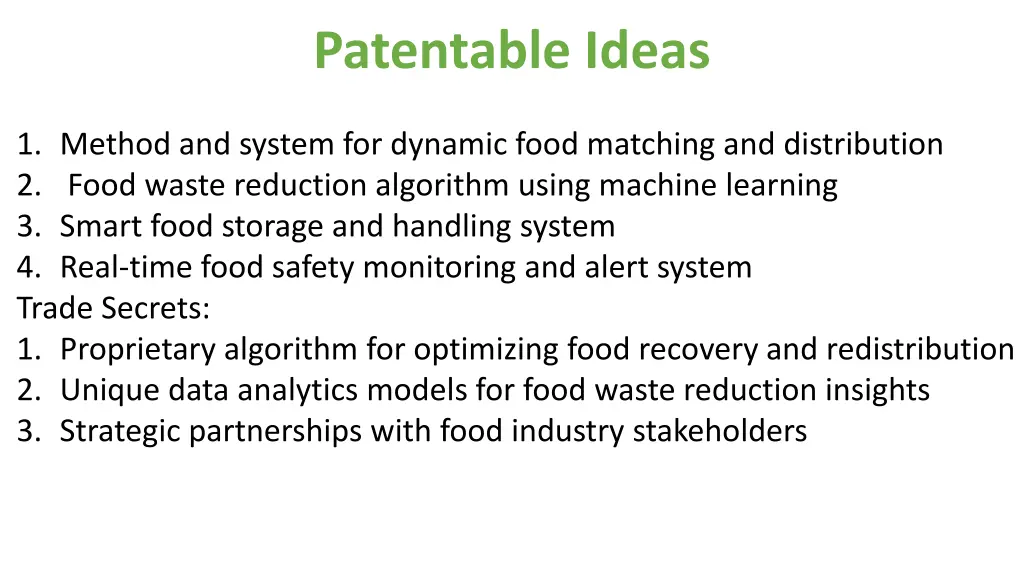 Patentable Ideas

1. Method and system for dynamic food matching and distribution
2. Food waste reduction algorithm using machine learning
3. Smart food storage and handling system
4. Real-time food safety monitoring and alert system
Trade Secrets:
1. Proprietary algorithm for optimizing food recovery and redistribution
2. Unique data analytics models for food waste reduction insights
3. Strategic partnerships with food industry stakeholders